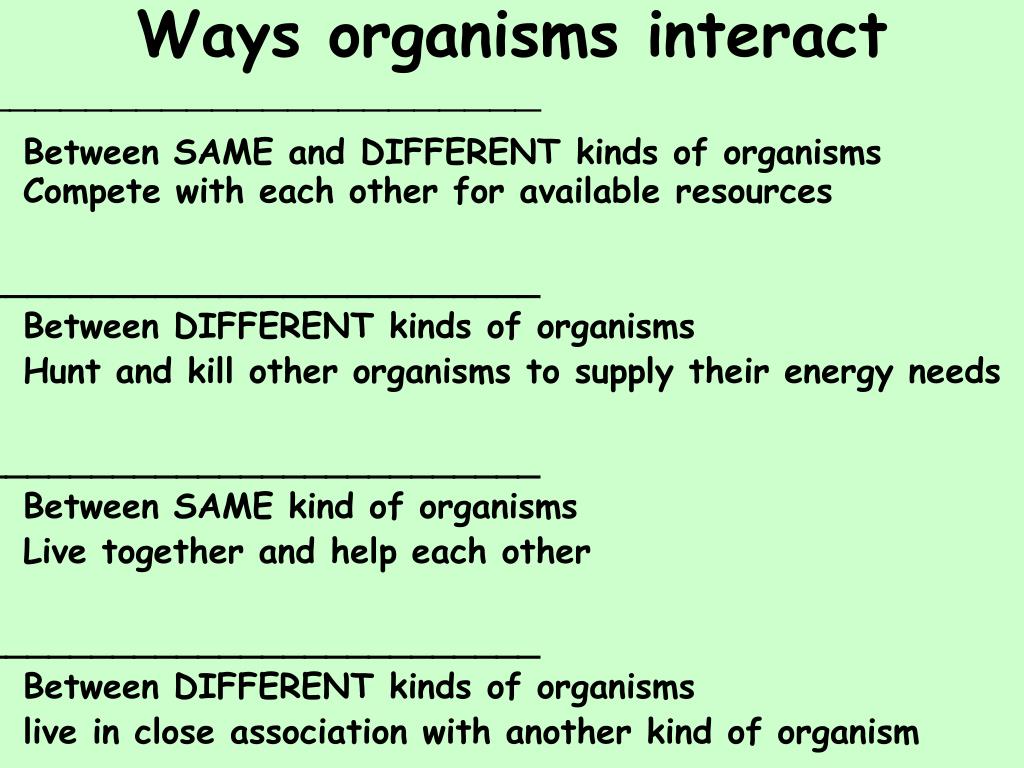 Ways organisms interact

________________________

Between SAME and DIFFERENT kinds of organisms
Compete with each other for available resources

________________________

Between DIFFERENT kinds of organisms
Hunt and kill other organisms to supply their energy needs

________________________

Between SAME kind of organisms
Live together and help each other

________________________

Between DIFFERENT kinds of organisms
live in close association with another kind of organism